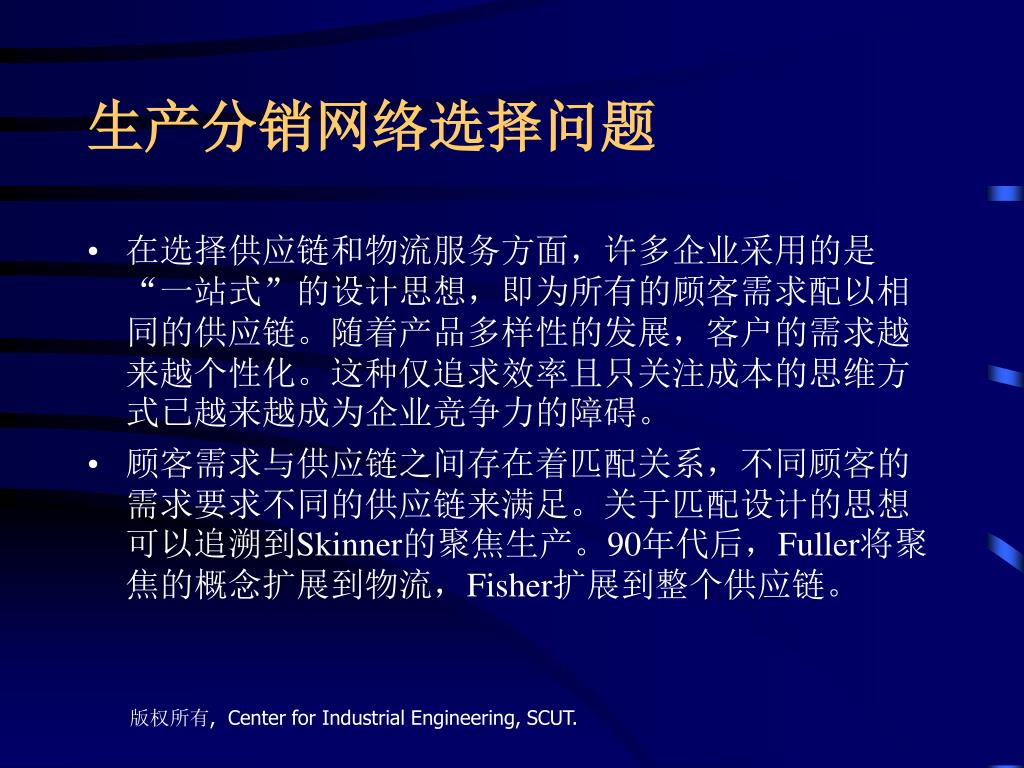 生产分销网络选择问题

• 在选择供应链和物流服务方面，许多企业采用的是“一站式”的设计思想，即为所有的顾客需求配以相同的供应链。随着产品多样性的发展，客户的需求越来越个性化。这种仅追求效率且只关注成本的思维方式已越来越成为企业竞争力的障碍。

• 顾客需求与供应链之间存在着匹配关系，不同顾客的需求要求不同的供应链来满足。关于匹配设计的思想可以追溯到Skinner的聚焦生产。90年代后，Fuller将聚焦的概念扩展到物流，Fisher扩展到整个供应链。

版权所有，Center for Industrial Engineering, SCUT.